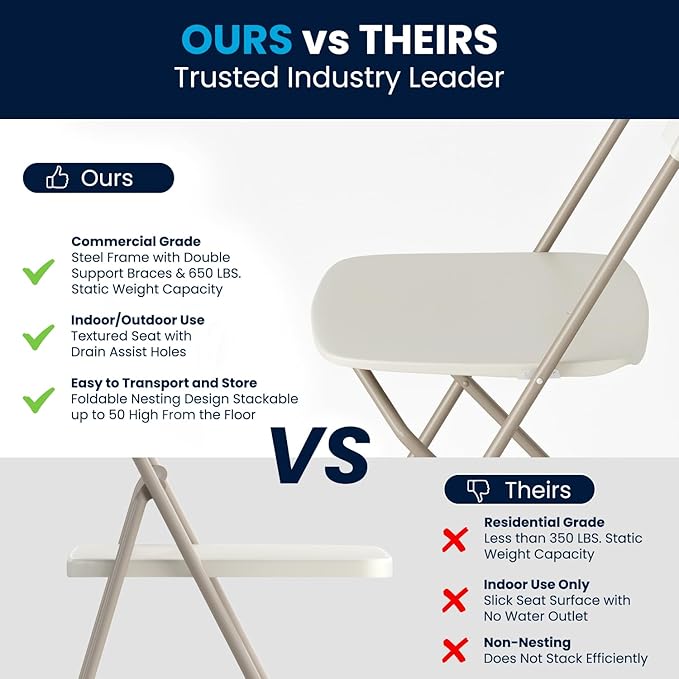 OURS vs THEIRS
Trusted Industry Leader

Ours

Commercial Grade
Steel Frame with Double Support Braces & 650 LBS. Static Weight Capacity

Indoor/Outdoor Use
Textured Seat with Drain Assist Holes

Easy to Transport and Store
Foldable Nesting Design Stackable up to 50 High From the Floor

VS

Theirs

Residential Grade
Less than 350 LBS. Static Weight Capacity

Indoor Use Only
Slick Seat Surface with No Water Outlet

Non-Nesting
Does Not Stack Efficiently